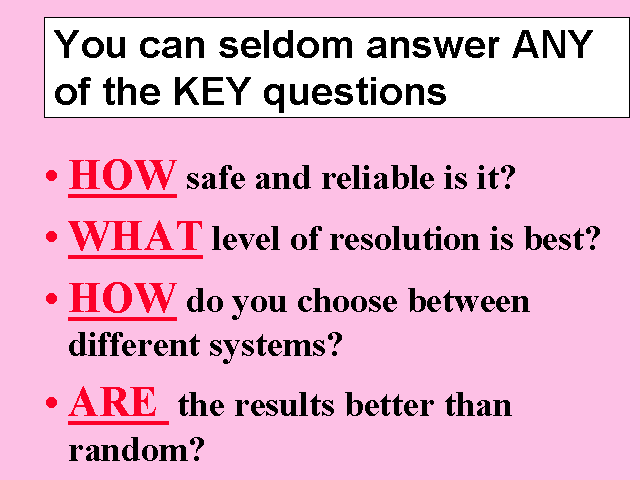 You can seldom answer ANY of the KEY questions

• HOW safe and reliable is it?
• WHAT level of resolution is best?
• HOW do you choose between different systems?
• ARE the results better than random?